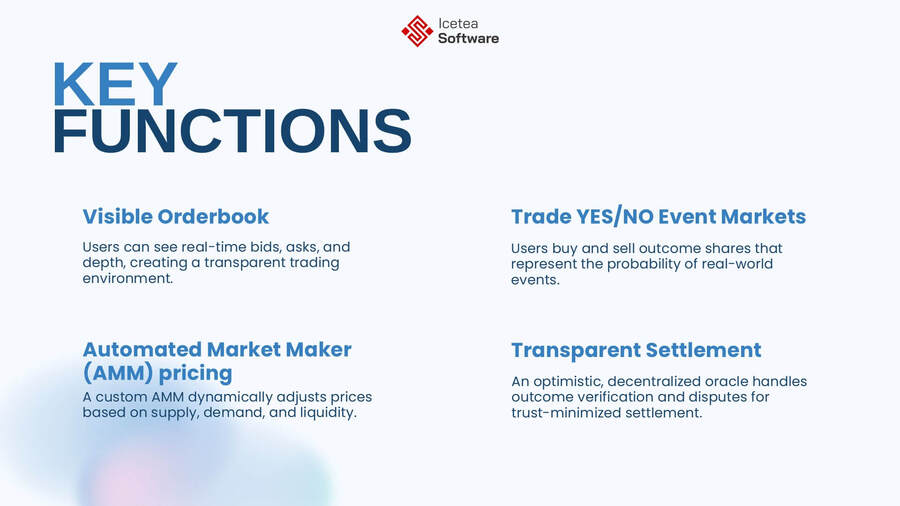 Icetea Software

KEY FUNCTIONS

Visible Orderbook

Users can see real-time bids, asks, and depth, creating a transparent trading environment.

Automated Market Maker (AMM) pricing

A custom AMM dynamically adjusts prices based on supply, demand, and liquidity.

Trade YES/NO Event Markets

Users buy and sell outcome shares that represent the probability of real-world events.

Transparent Settlement

An optimistic, decentralized oracle handles outcome verification and disputes for trust-minimized settlement.